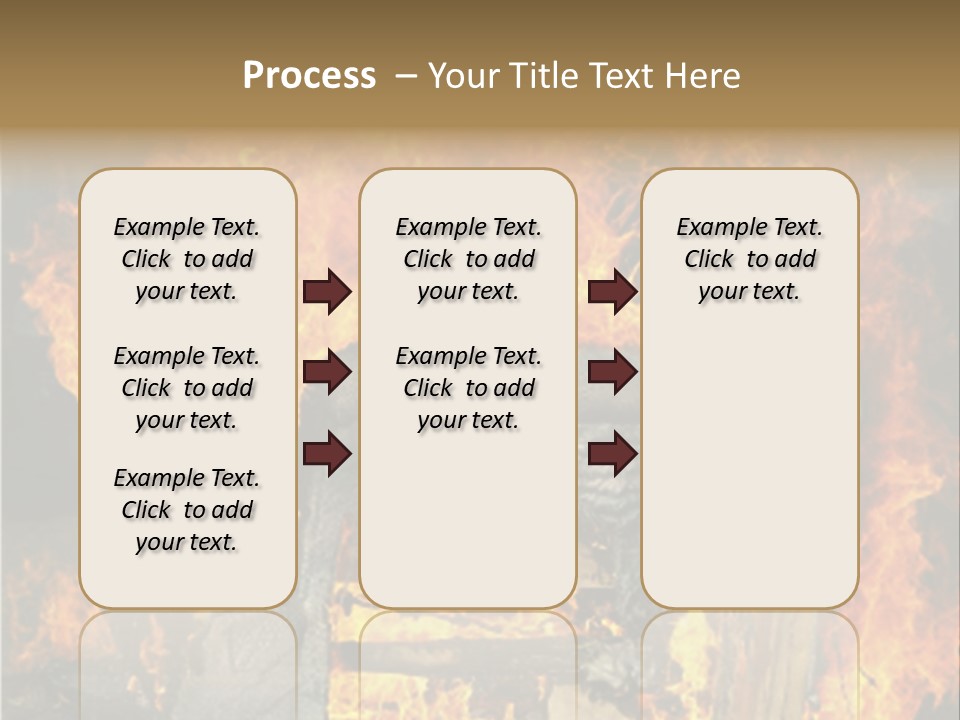 Process – Your Title Text Here

Example Text. Click to add your text.

Example Text. Click to add your text.

Example Text. Click to add your text.

Example Text. Click to add your text.

Example Text. Click to add your text.

Example Text. Click to add your text.